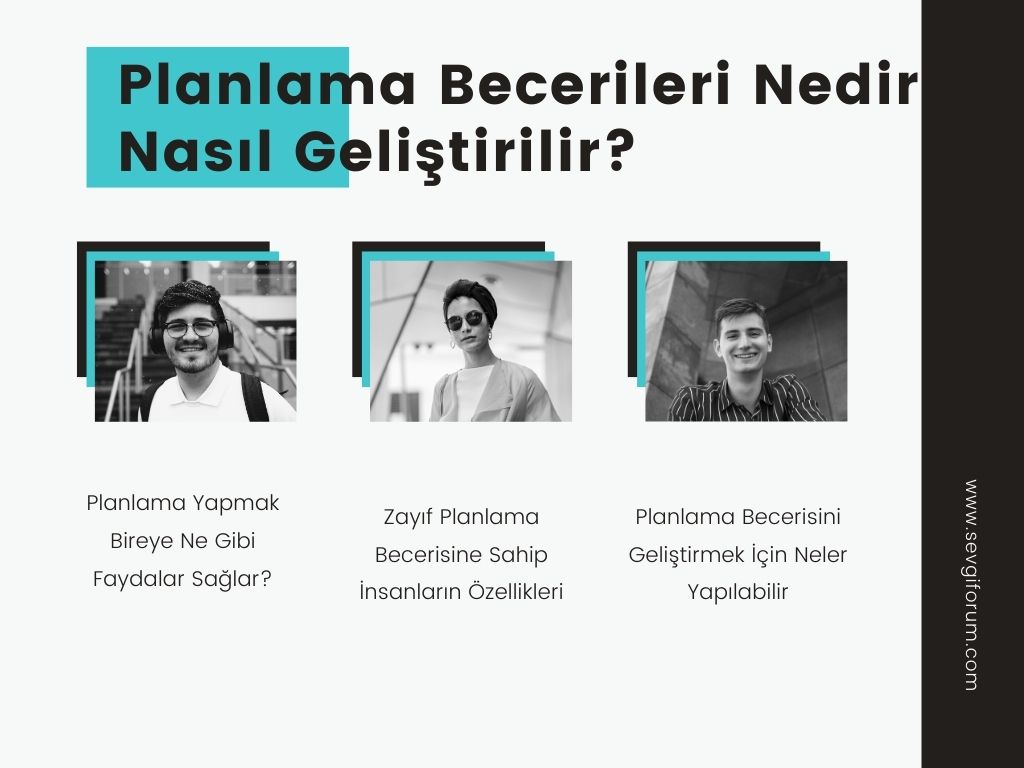 Planlama Becerileri Nedir Nasıl Geliştirilir?

Planlama Yapmak Bireye Ne Gibi Faydalar Sağlar?

Zayıf Planlama Becerisine Sahip İnsanların Özellikleri

Planlama Becerisini Geliştirmek İçin Neler Yapılabilir

www.sevgiforum.com